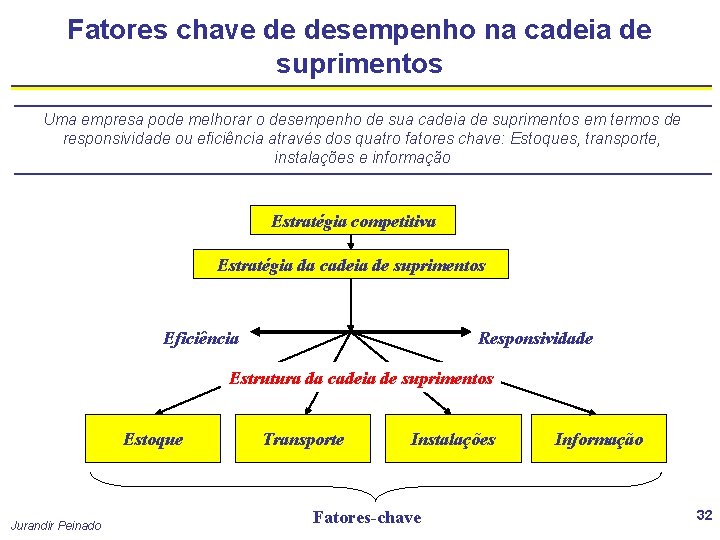 Fatores chave de desempenho na cadeia de suprimentos

Uma empresa pode melhorar o desempenho de sua cadeia de suprimentos em termos de responsividade ou eficiência através dos quatro fatores chave: Estoques, transporte, instalações e informação

Estratégia competitiva

Estratégia da cadeia de suprimentos

Eficiência

Responsividade

Estrutura da cadeia de suprimentos

Estoque

Transporte

Instalações

Informação

Fatores-chave

Jurandir Peinado

32